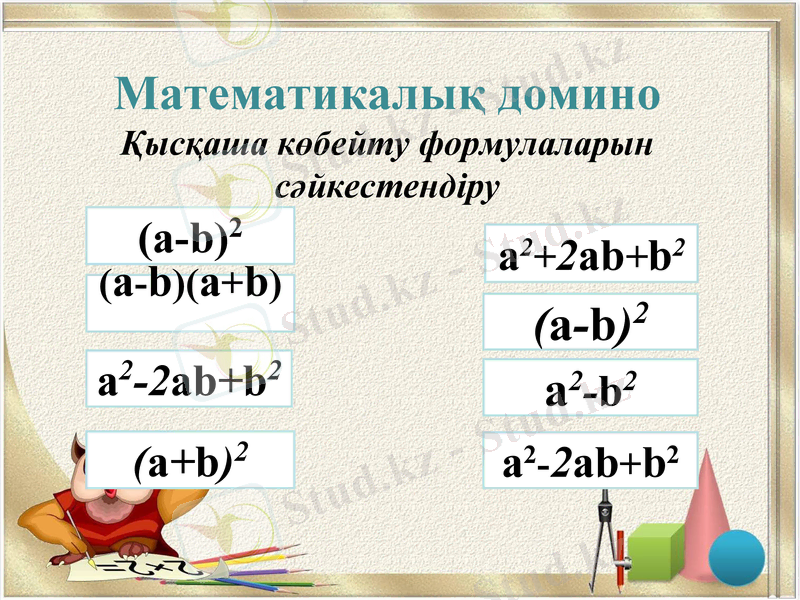 Математикалық домино
Қысқаша көбейту формулаларын сәйкестендіру

$(a-b)^2$

$(a-b)(a+b)$

$a^2-2ab+b^2$

$(a+b)^2$

$a^2+2ab+b^2$

$(a-b)^2$

$a^2-b^2$

$a^2-2ab+b^2$

Stud.kz - Stud.kz